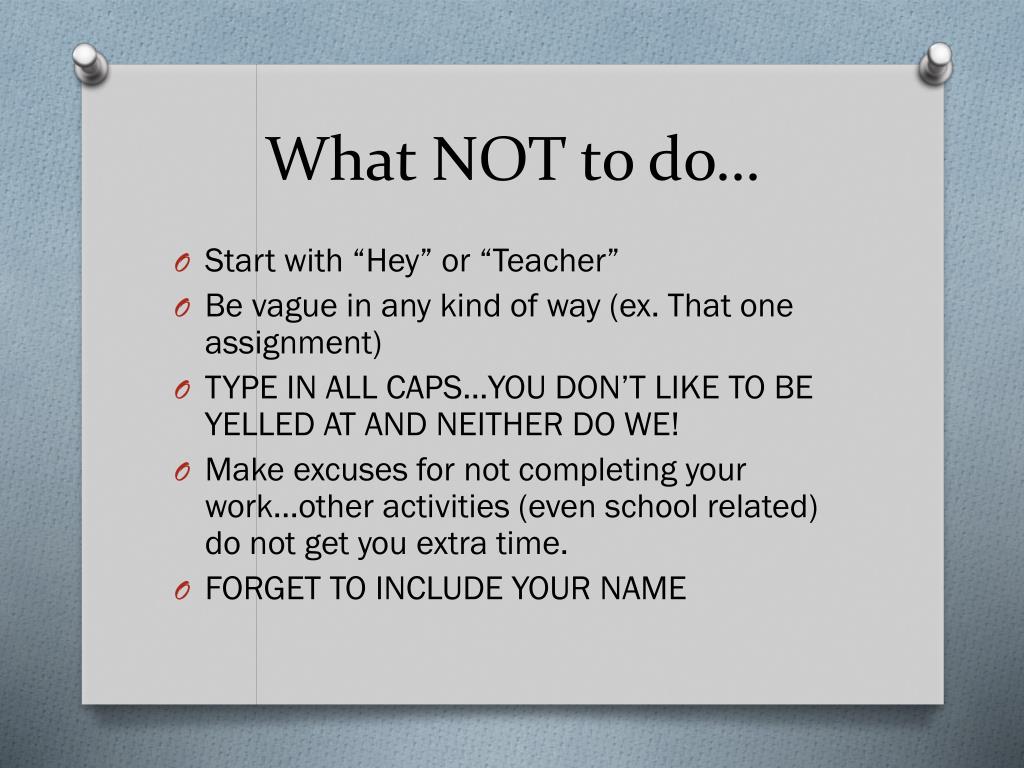 What NOT to do…

O Start with “Hey” or “Teacher”
O Be vague in any kind of way (ex. That one assignment)
O TYPE IN ALL CAPS…YOU DON’T LIKE TO BE YELLED AT AND NEITHER DO WE!
O Make excuses for not completing your work…other activities (even school related) do not get you extra time.
O FORGET TO INCLUDE YOUR NAME